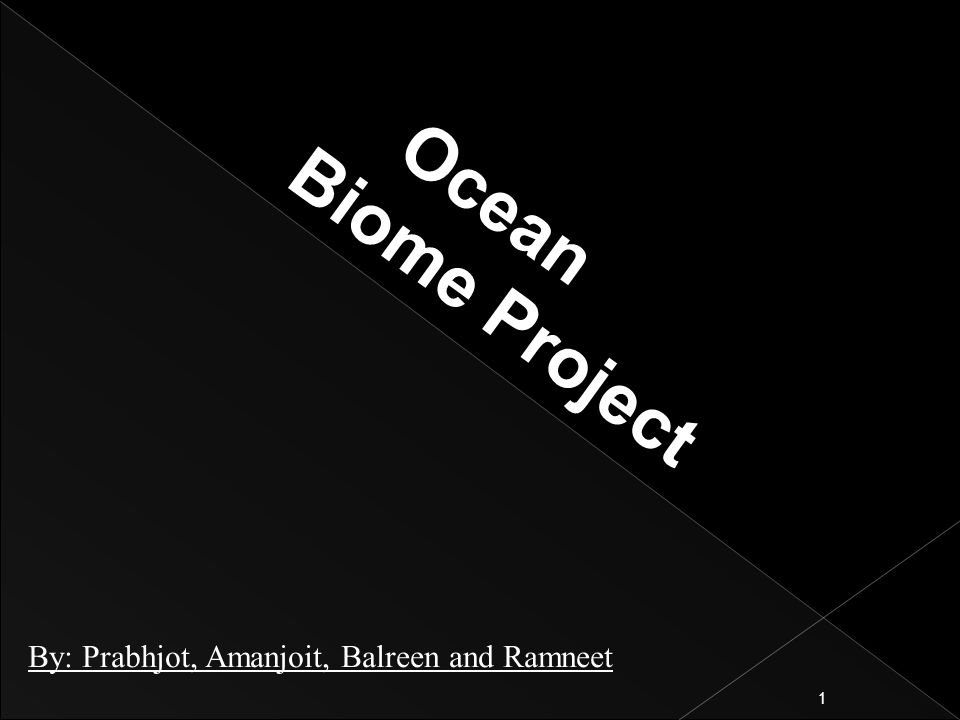 Ocean
Biome Project

By: Prabhjot, Amanjoit, Balreen and Ramneet

1